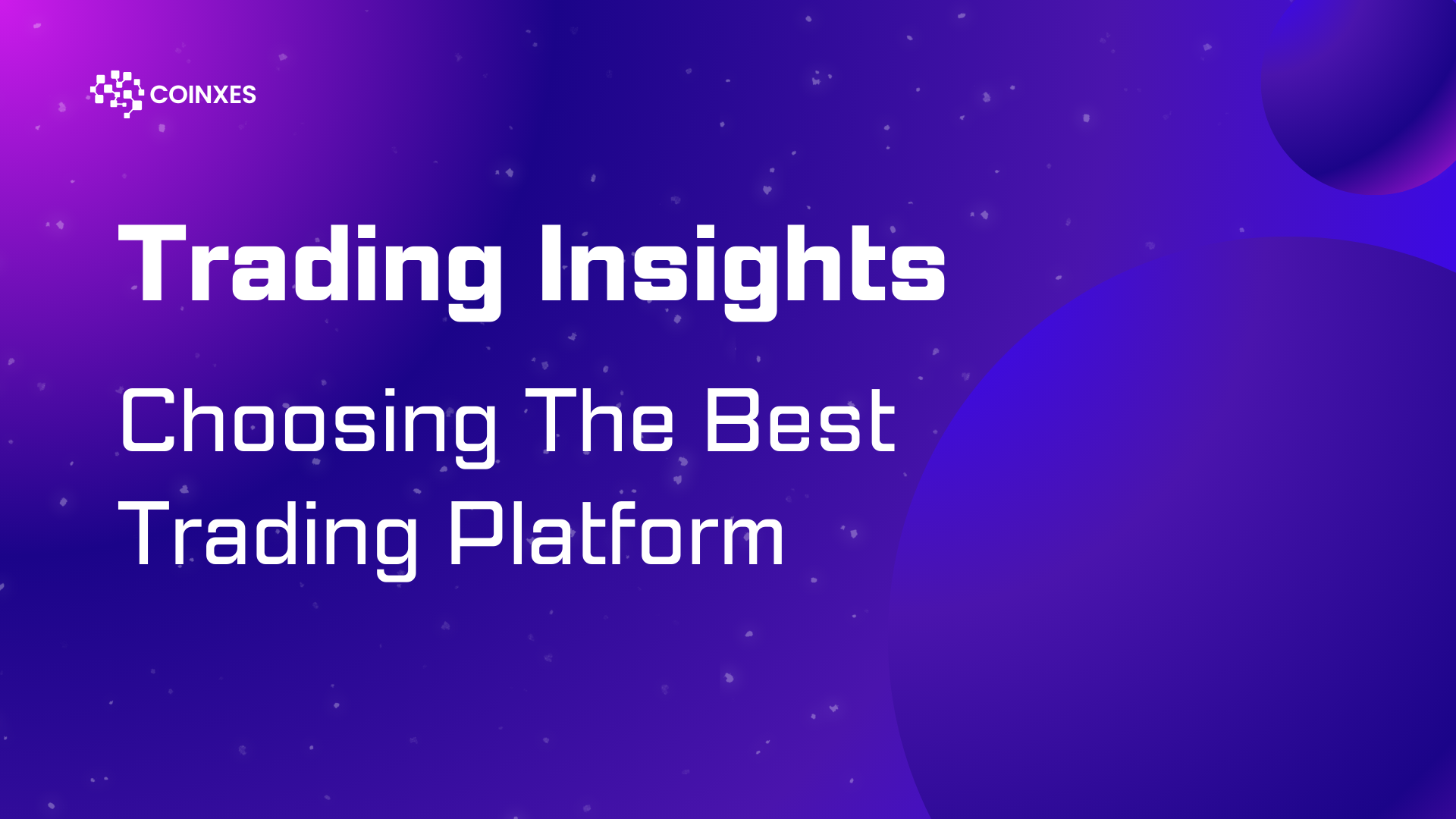 COINXES

Trading Insights

Choosing The Best Trading Platform